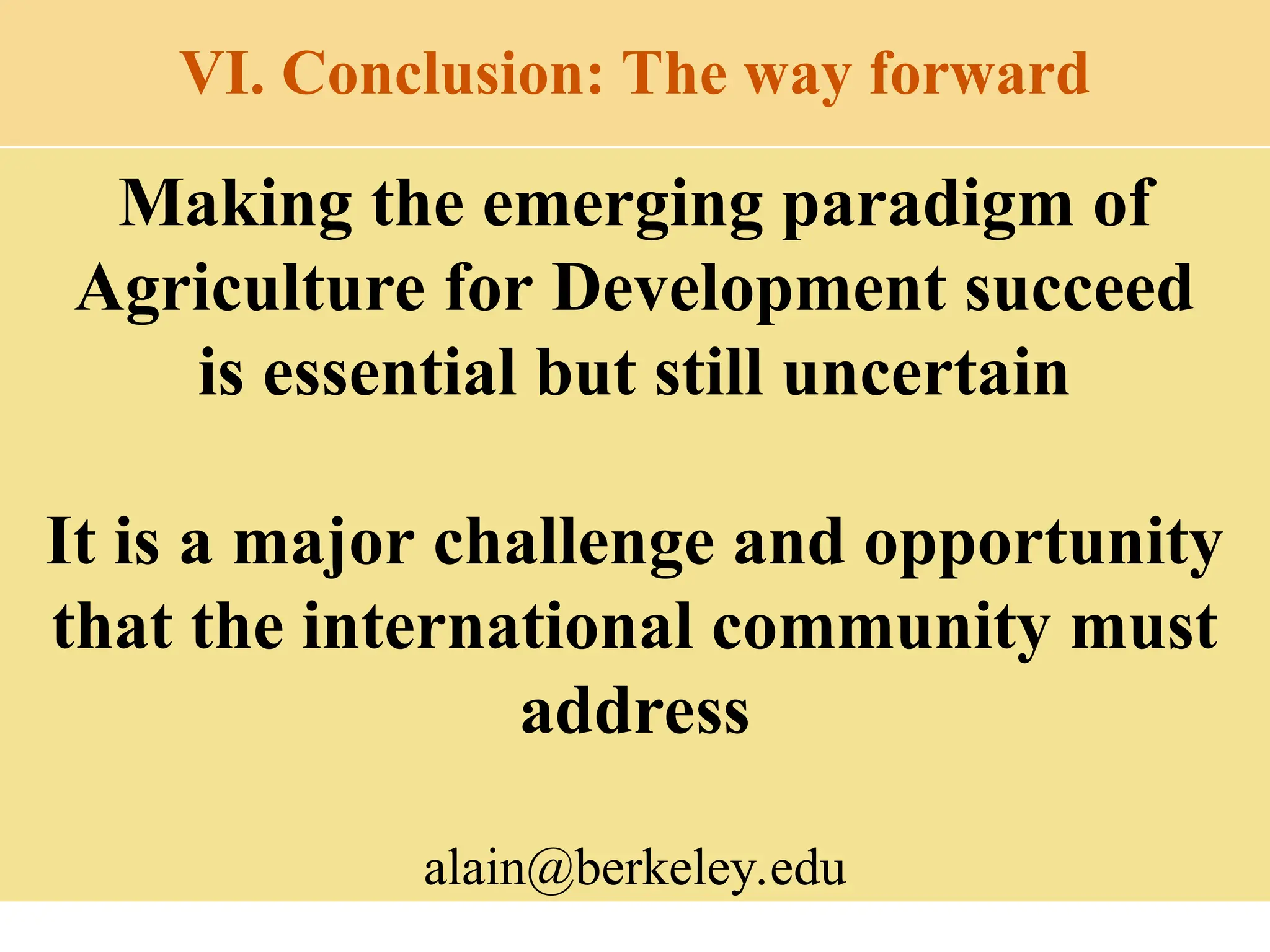 VI. Conclusion: The way forward

Making the emerging paradigm of Agriculture for Development succeed is essential but still uncertain

It is a major challenge and opportunity that the international community must address

alain@berkeley.edu